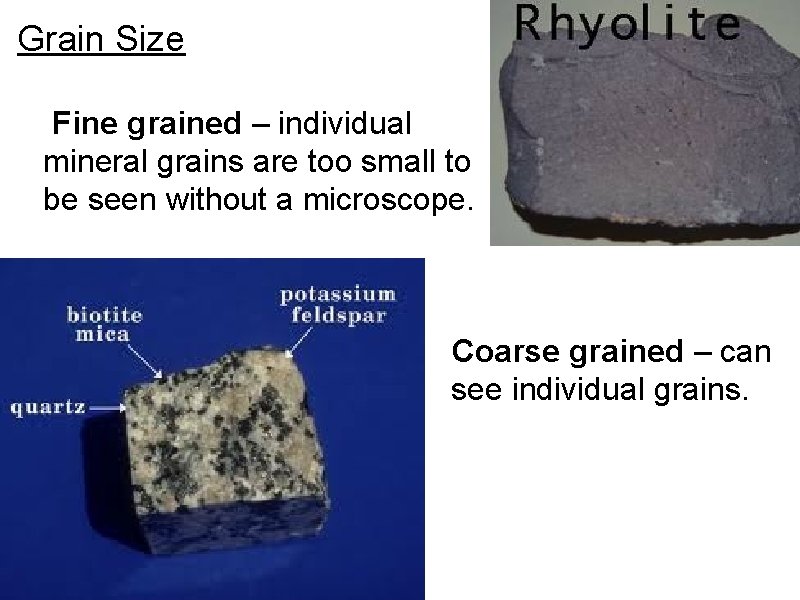 Grain Size

Rhyolite

Fine grained – individual mineral grains are too small to be seen without a microscope.

biotite mica

potassium feldspar

quartz

Coarse grained – can see individual grains.